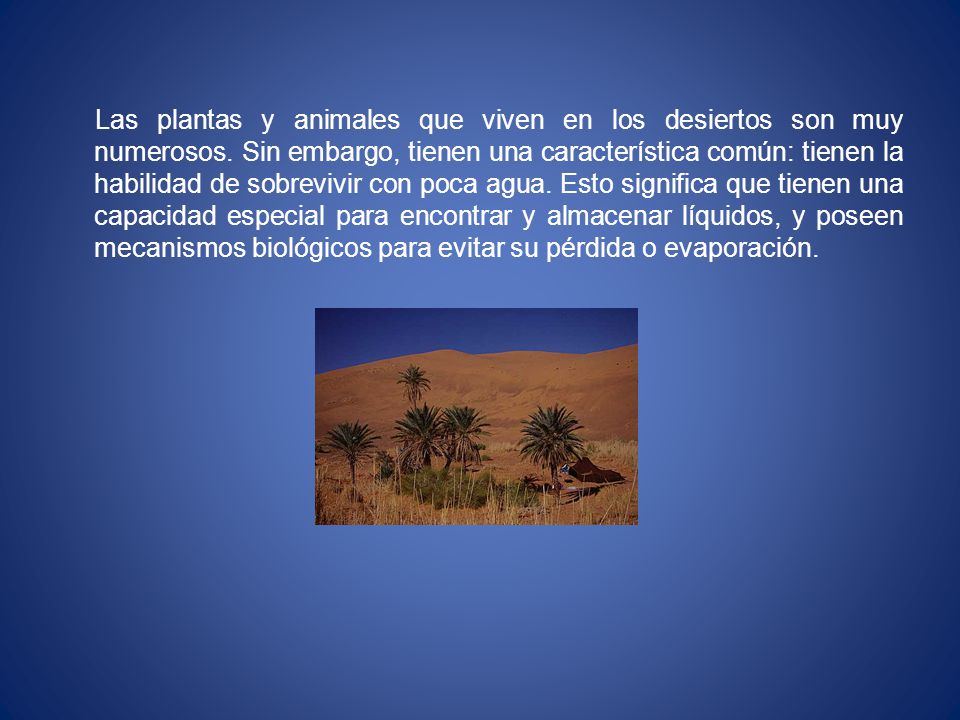 Las plantas y animales que viven en los desiertos son muy numerosos. Sin embargo, tienen una característica común: tienen la habilidad de sobrevivir con poca agua. Esto significa que tienen una capacidad especial para encontrar y almacenar líquidos, y poseen mecanismos biológicos para evitar su pérdida o evaporación.